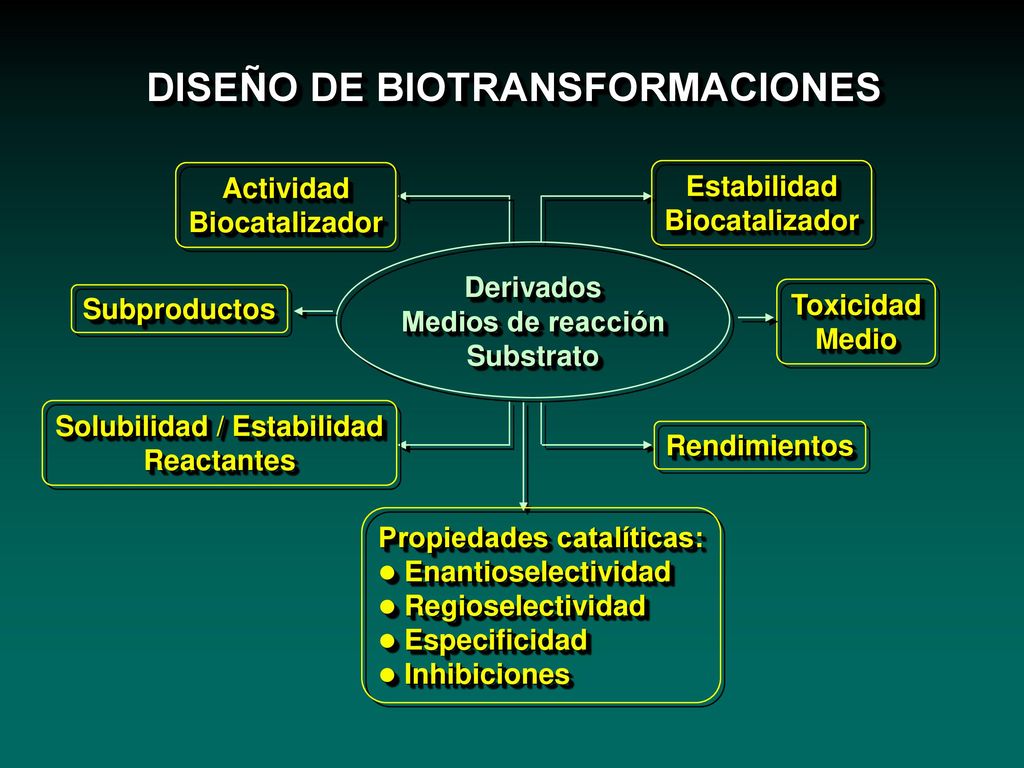 DISEÑO DE BIOTRANSFORMACIONES

Actividad
Biocatalizador

Estabilidad
Biocatalizador

Subproductos

Derivados
Medios de reacción
Substrato

Toxicidad
Medio

Solubilidad / Estabilidad
Reactantes

Rendimientos

Propiedades catalíticas:
● Enantioselectividad
● Regioselectividad
● Especificidad
● Inhibiciones